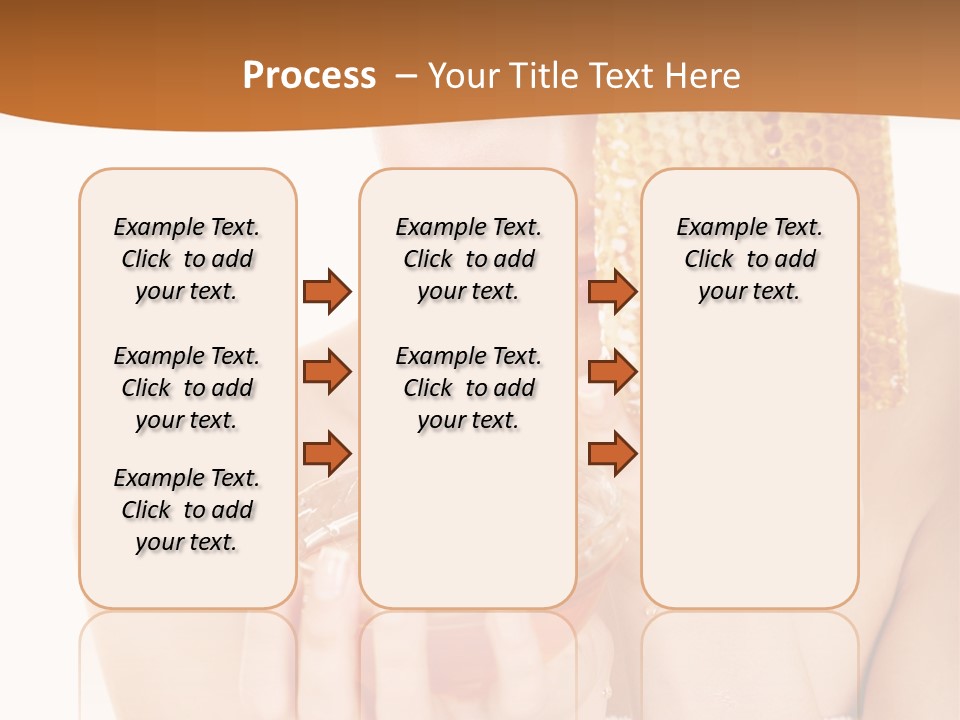 Process – Your Title Text Here

Example Text. Click to add your text.

Example Text. Click to add your text.

Example Text. Click to add your text.

Example Text. Click to add your text.

Example Text. Click to add your text.

Example Text. Click to add your text.